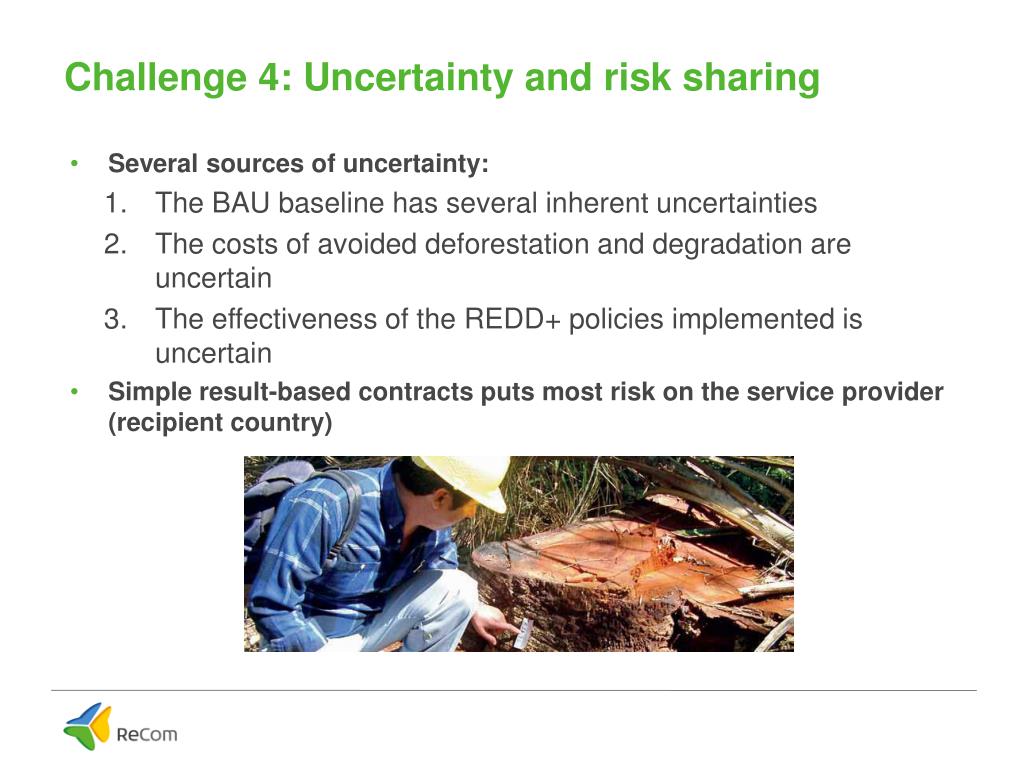 Challenge 4: Uncertainty and risk sharing

• Several sources of uncertainty:
1. The BAU baseline has several inherent uncertainties
2. The costs of avoided deforestation and degradation are uncertain
3. The effectiveness of the REDD+ policies implemented is uncertain
• Simple result-based contracts puts most risk on the service provider (recipient country)

ReCom